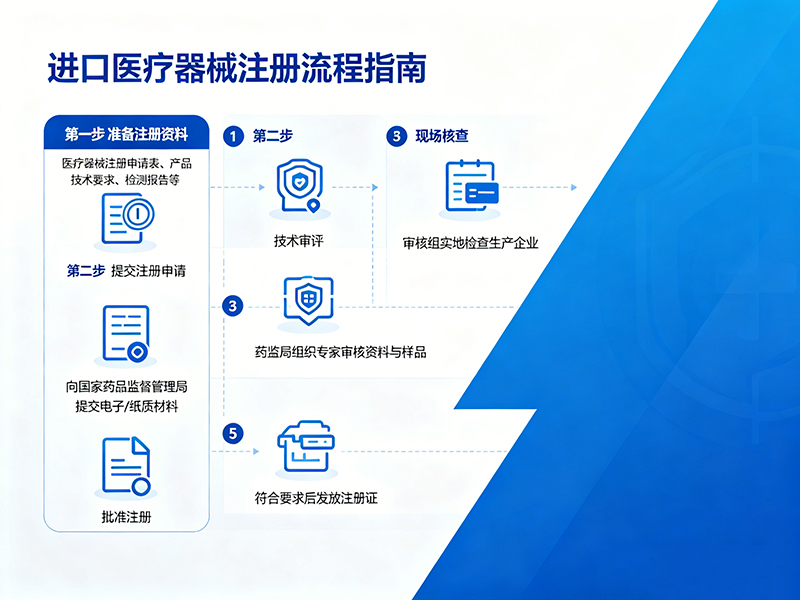 进口医疗器械注册流程指南

第一步 准备注册资料

医疗器械注册申请表、产品技术要求、检测报告等

第二步 提交注册申请

向国家药品监督管理局提交电子/纸质材料

批准注册

1 第二步

技术审评

3 现场核查

审核组实地检查生产企业

3

药监局组织专家审核资料与样品

5

符合要求后发放注册证